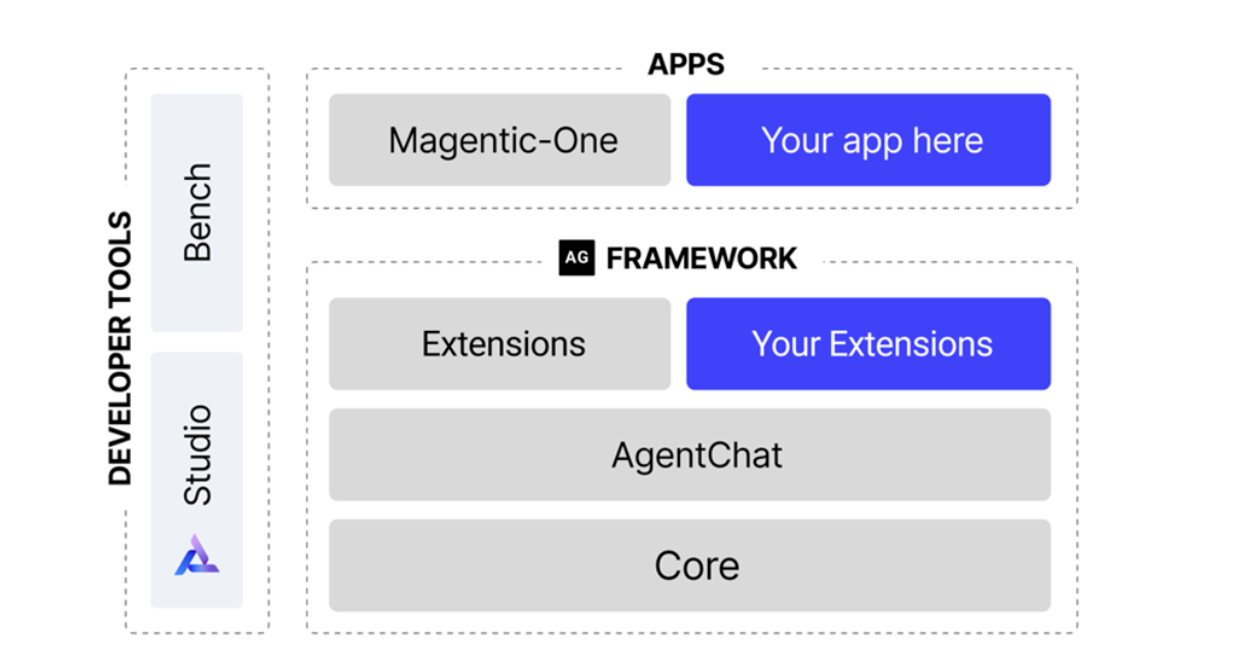 DEVELOPER TOOLS

Bench

Studio

APPS

Magentic-One

Your app here

AG FRAMEWORK

Extensions

Your Extensions

AgentChat

Core